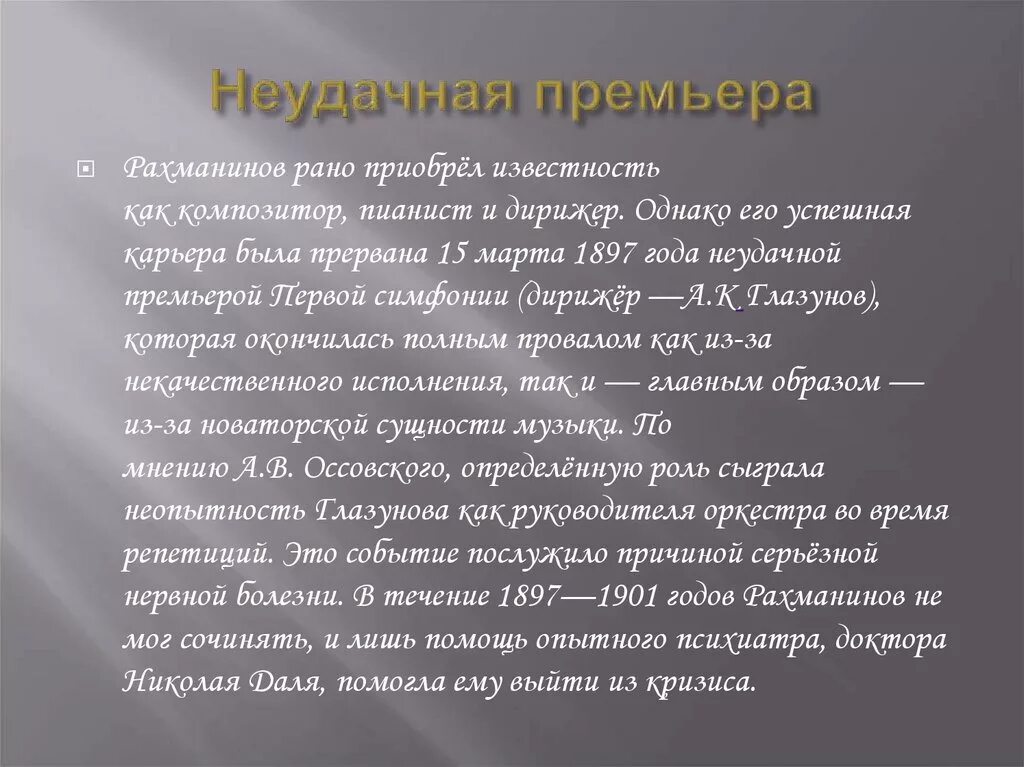 Неудачная премьера

Рахманинов рано приобрёл известность как композитор, пианист и дирижер. Однако его успешная карьера была прервана 15 марта 1897 года неудачной премьерой Первой симфонии (дирижёр —А.К Глазунов), которая окончилась полным провалом как из-за некачественного исполнения, так и — главным образом — из-за новаторской сущности музыки. По мнению А.В. Оссовского, определённую роль сыграла неопытность Глазунова как руководителя оркестра во время репетиций. Это событие послужило причиной серьёзной нервной болезни. В течение 1897—1901 годов Рахманинов не мог сочинять, и лишь помощь опытного психиатра, доктора Николая Даля, помогла ему выйти из кризиса.